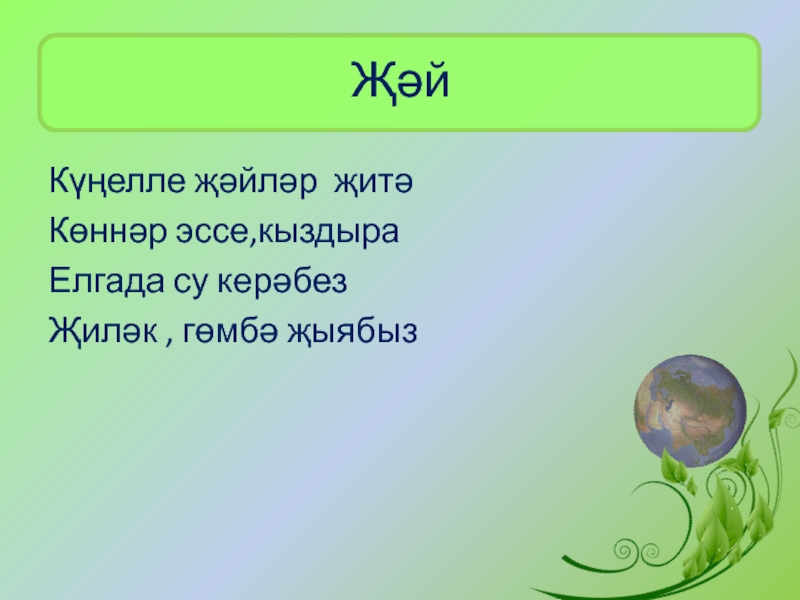 Җәй

Күңелле җәйләр җитә
Көннәр эссе,кыздыра
Елгада су керәбез
Җиләк , гөмбә җыябыз